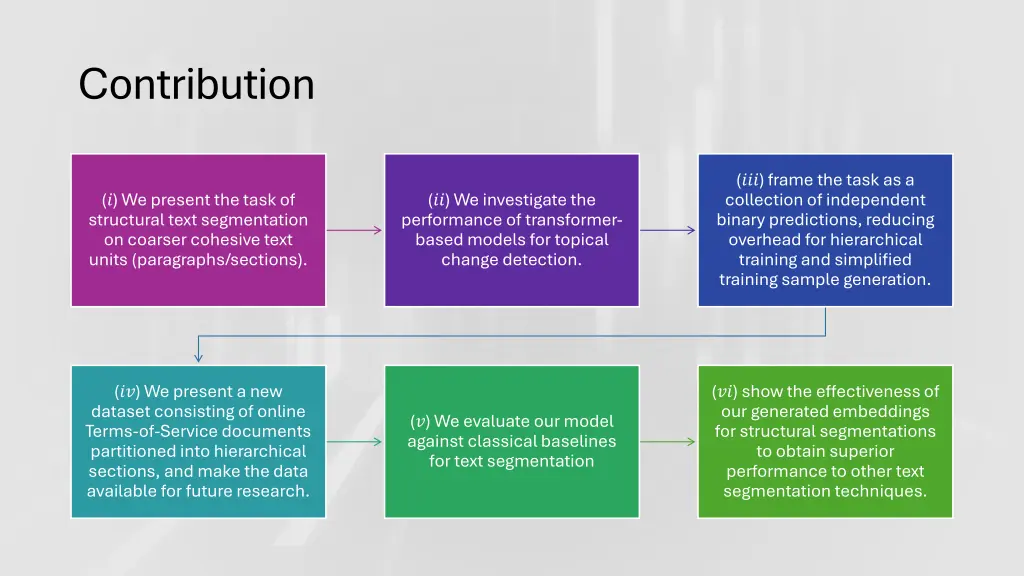 Contribution

($i$) We present the task of structural text segmentation on coarser cohesive text units (paragraphs/sections).

($ii$) We investigate the performance of transformer-based models for topical change detection.

($iii$) frame the task as a collection of independent binary predictions, reducing overhead for hierarchical training and simplified training sample generation.

($iv$) We present a new dataset consisting of online Terms-of-Service documents partitioned into hierarchical sections, and make the data available for future research.

($v$) We evaluate our model against classical baselines for text segmentation

($vi$) show the effectiveness of our generated embeddings for structural segmentations to obtain superior performance to other text segmentation techniques.